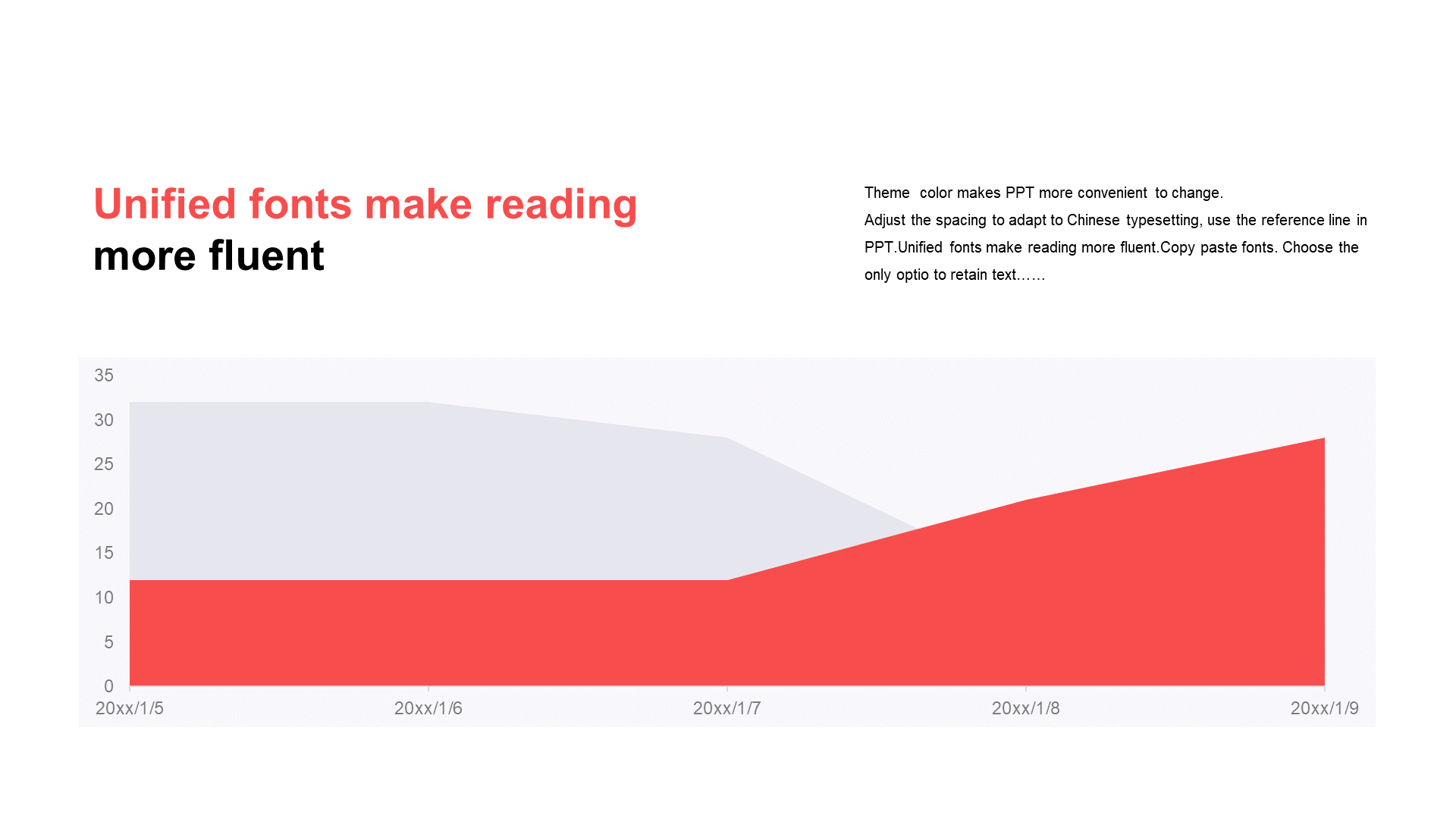 Unified fonts make reading
more fluent

Theme color makes PPT more convenient to change.
Adjust the spacing to adapt to Chinese typesetting, use the reference line in PPT.Unified fonts make reading more fluent.Copy paste fonts. Choose the only optio to retain text……

35
30
25
20
15
10
5
0

20xx/1/5
20xx/1/6
20xx/1/7
20xx/1/8
20xx/1/9